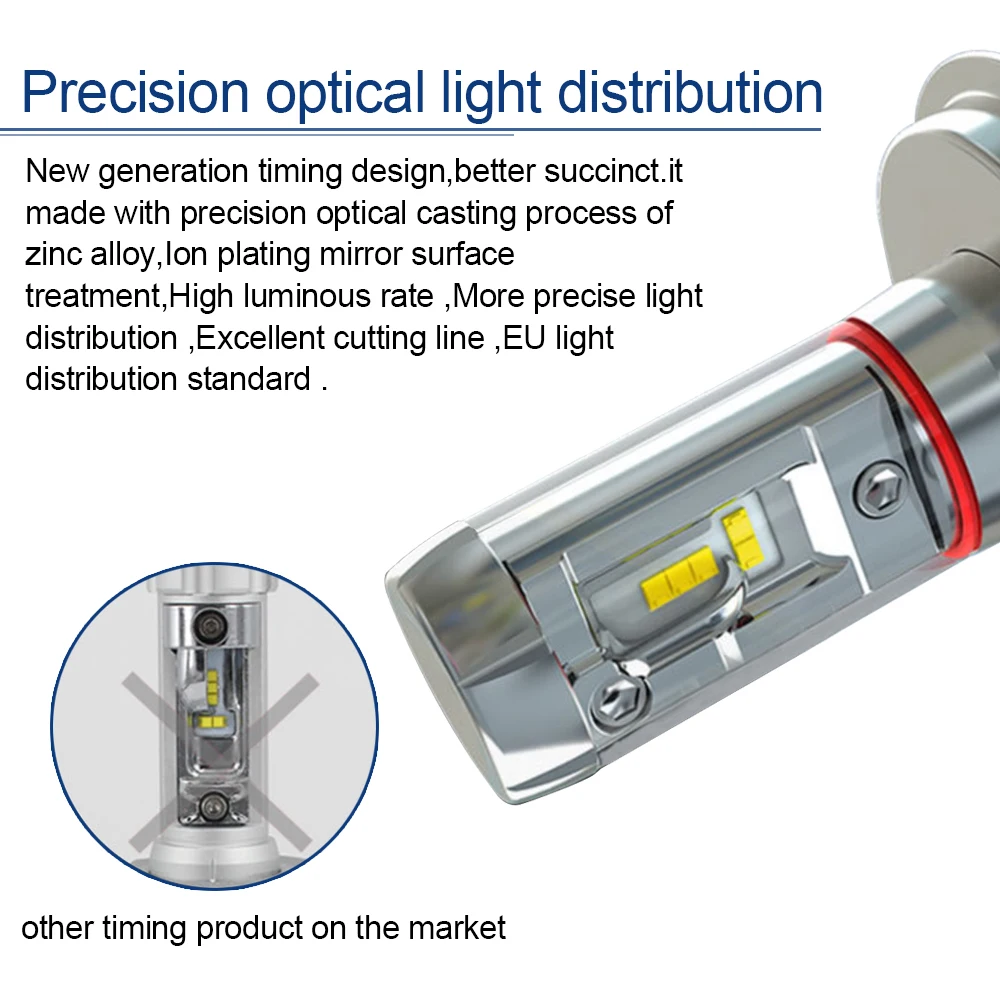 Precision optical light distribution

New generation timing design,better succinct.it made with precision optical casting process of zinc alloy,Ion plating mirror surface treatment,High luminous rate ,More precise light distribution ,Excellent cutting line ,EU light distribution standard .

other timing product on the market